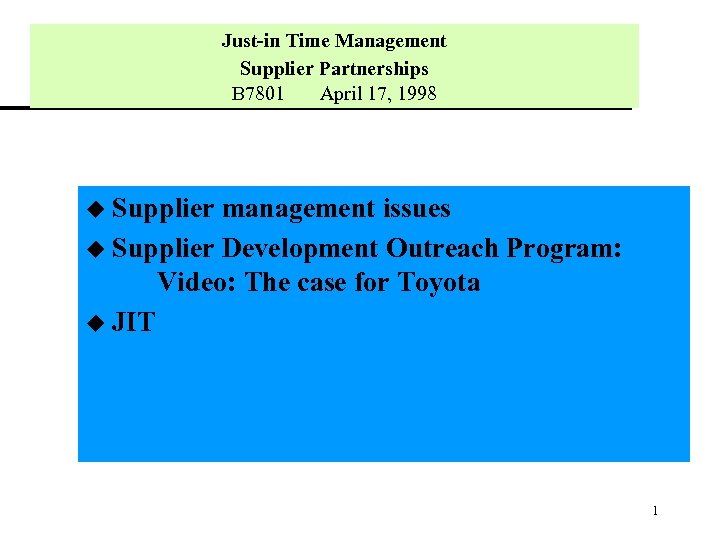 Just-in Time Management
Supplier Partnerships
B7801 April 17, 1998

◆ Supplier management issues
◆ Supplier Development Outreach Program:
Video: The case for Toyota
◆ JIT

1